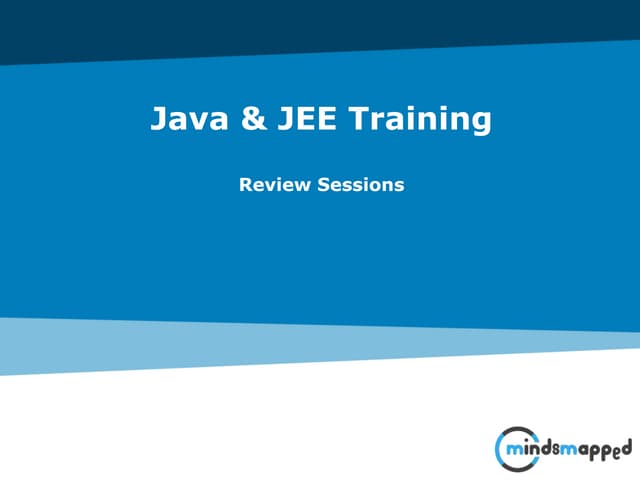 Java & JEE Training

Review Sessions

mindsmapped